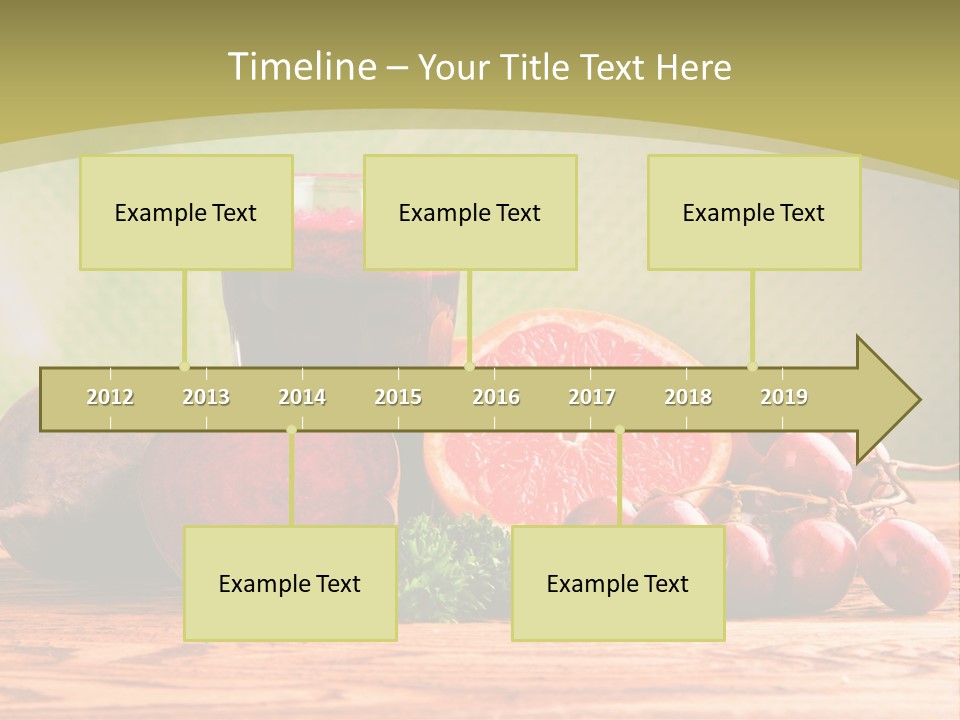 Timeline – Your Title Text Here

Example Text

Example Text

Example Text

2012 2013 2014 2015 2016 2017 2018 2019

Example Text

Example Text